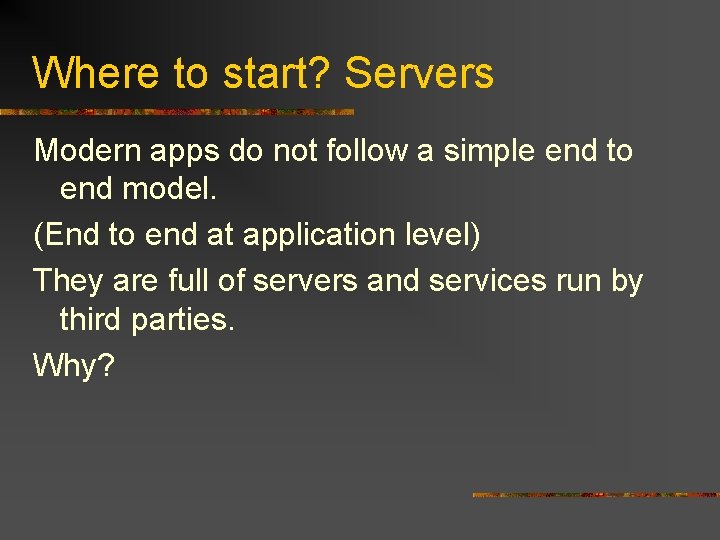 Where to start? Servers

Modern apps do not follow a simple end to end model.

(End to end at application level)

They are full of servers and services run by third parties.

Why?